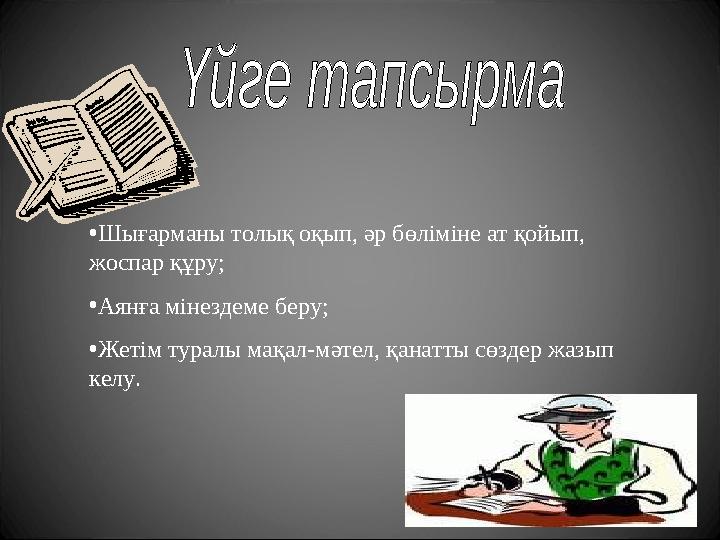 Үйге тапсырма

•Шығарманы толық оқып, әр бөліміне ат қойып, жоспар құру;

•Аянға мінездеме беру;

•Жетім туралы мақал-мәтел, қанатты сөздер жазып келу.